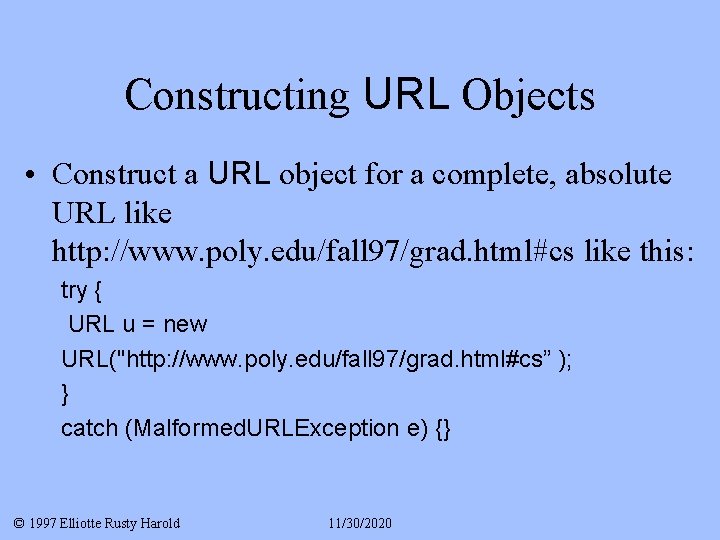 Constructing URL Objects

• Construct a URL object for a complete, absolute URL like http://www.poly.edu/fall97/grad.html#cs like this:

try {
 URL u = new
URL("http://www.poly.edu/fall97/grad.html#cs" );
}
catch (MalformedURLException e) {}

© 1997 Elliotte Rusty Harold 11/30/2020